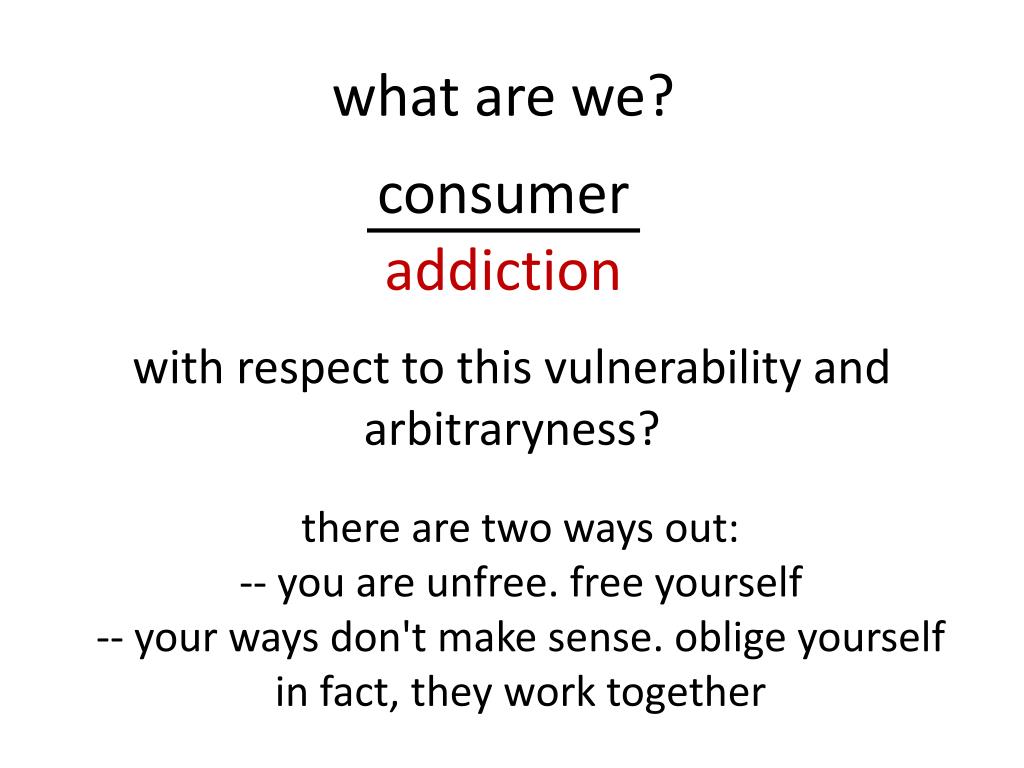 what are we?

consumer
addiction

with respect to this vulnerability and arbitraryness?

there are two ways out:
-- you are unfree. free yourself
-- your ways don't make sense. oblige yourself
in fact, they work together